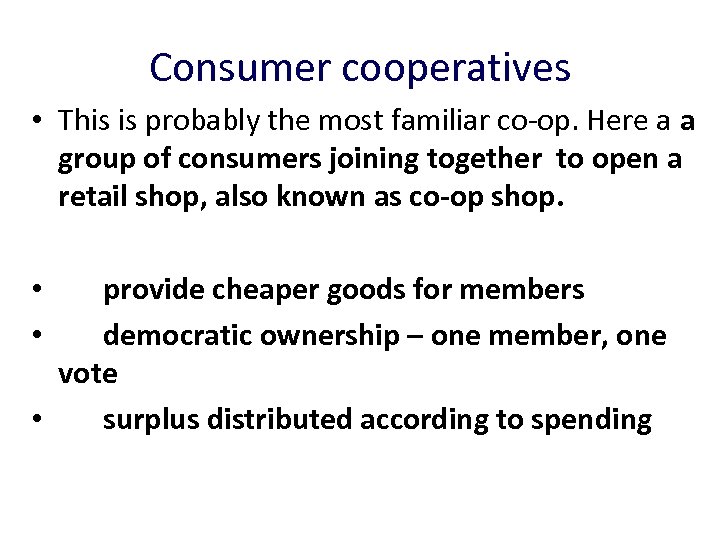 Consumer cooperatives

• This is probably the most familiar co-op. Here a a group of consumers joining together to open a retail shop, also known as co-op shop.

• provide cheaper goods for members
• democratic ownership – one member, one vote
• surplus distributed according to spending